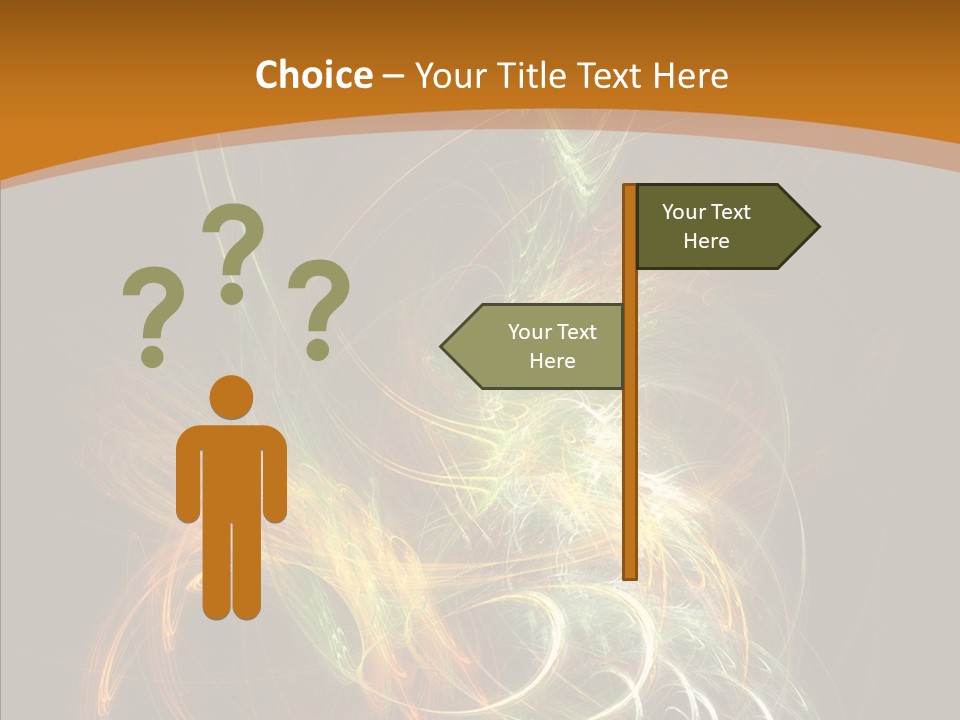 Choice – Your Title Text Here

? ? ?

Your Text Here

Your Text Here